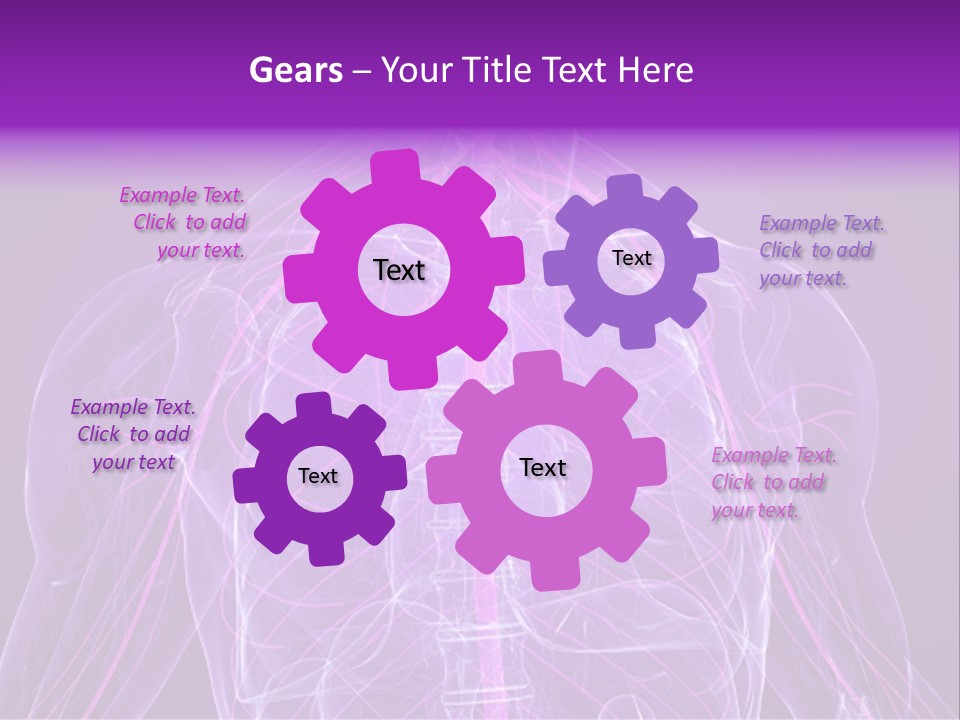 Gears – Your Title Text Here

Example Text. Click to add your text.

Text

Text

Example Text. Click to add your text.

Example Text. Click to add your text

Text

Text

Example Text. Click to add your text.